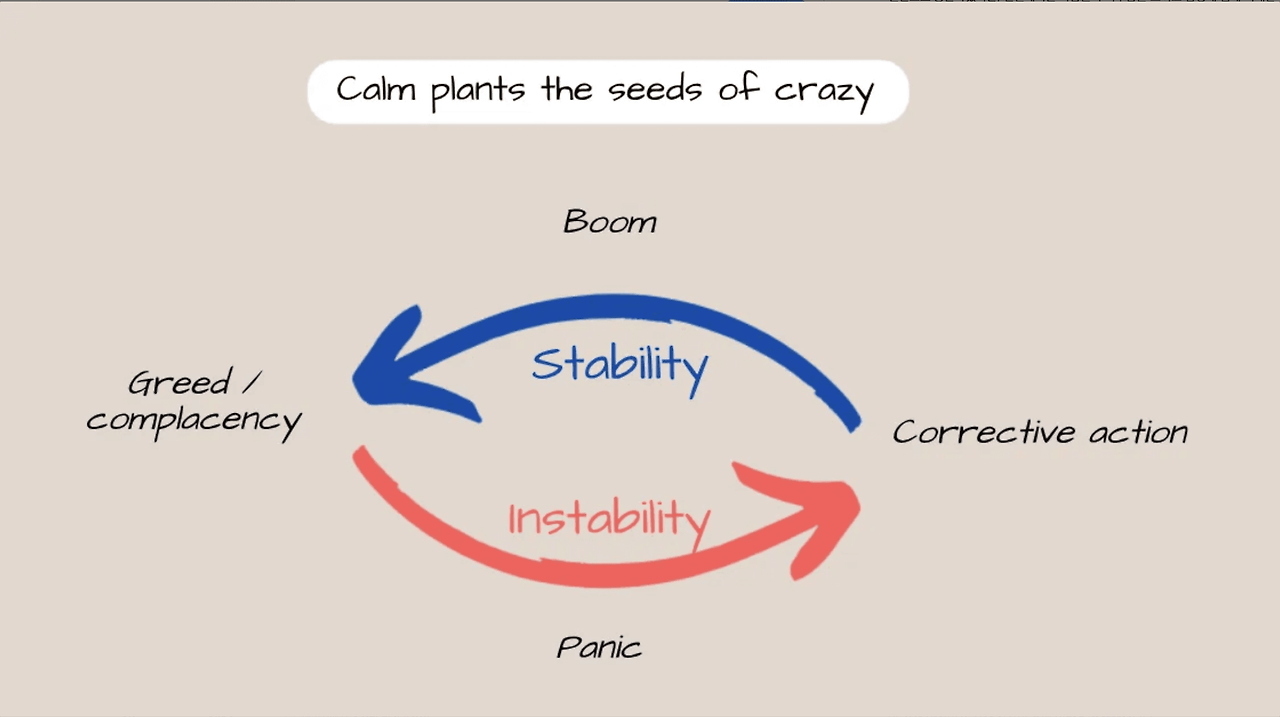 Calm plants the seeds of crazy

Boom

Stability

Greed / complacency

Corrective action

Instability

Panic